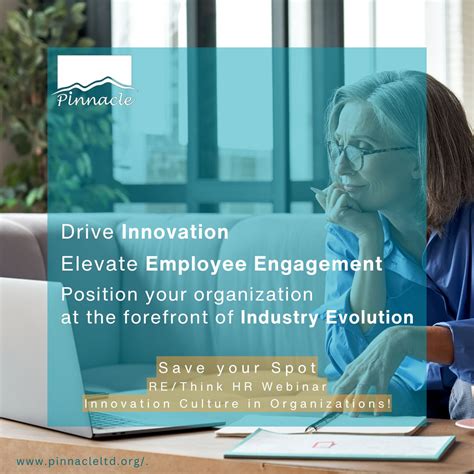 Pinnacle

Drive Innovation

Elevate Employee Engagement

Position your organization at the forefront of Industry Evolution

Save your Spot

RE/Think HR Webinar

Innovation Culture in Organizations!

www.pinnacleltd.org/.